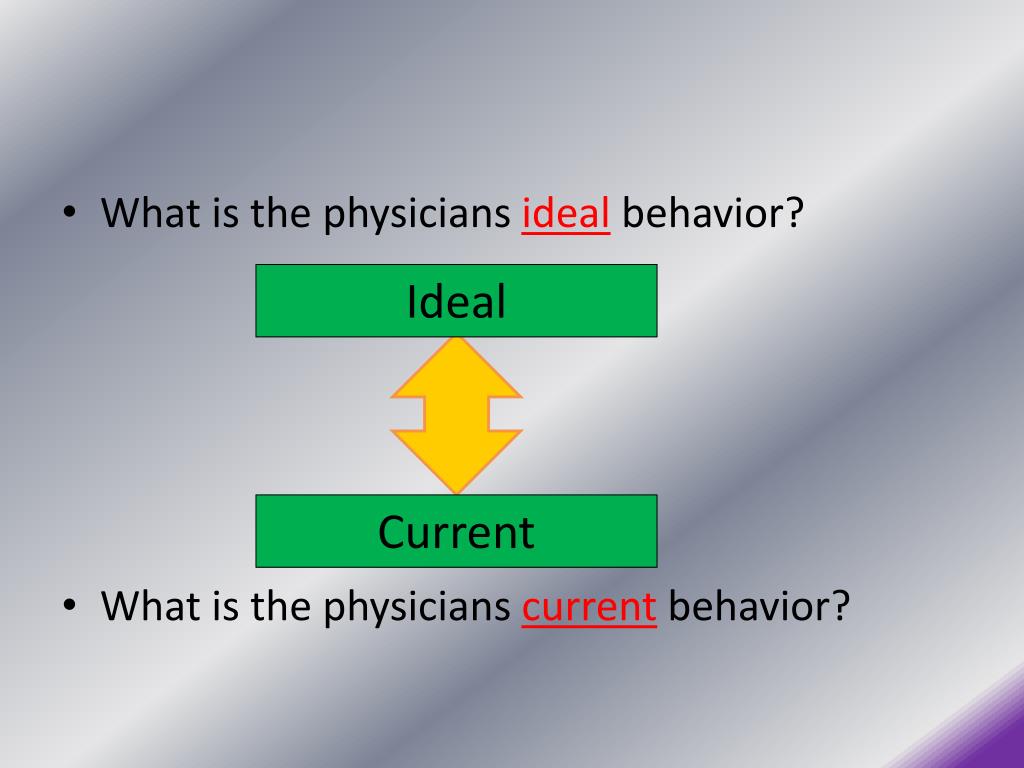 • What is the physicians ideal behavior?

Ideal

Current

• What is the physicians current behavior?